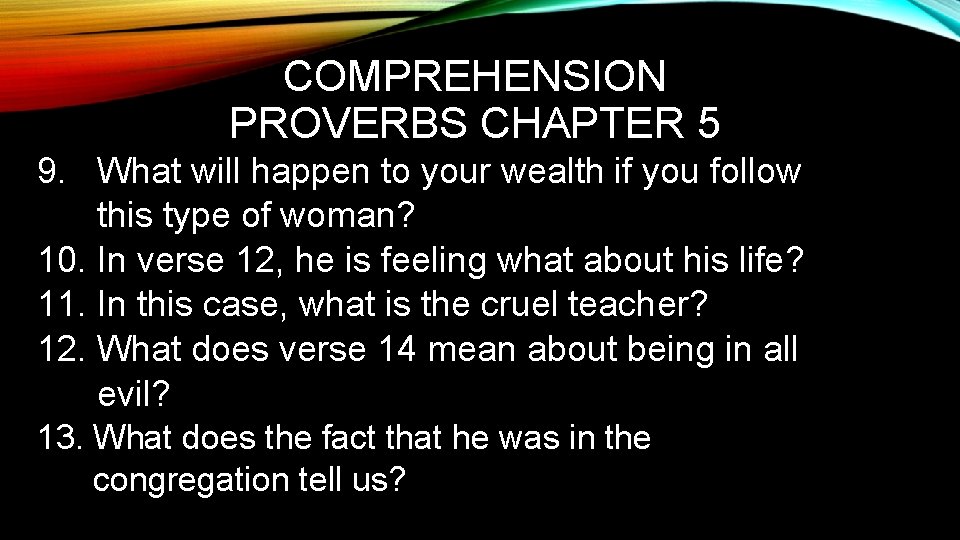 COMPREHENSION
PROVERBS CHAPTER 5

9. What will happen to your wealth if you follow this type of woman?
10. In verse 12, he is feeling what about his life?
11. In this case, what is the cruel teacher?
12. What does verse 14 mean about being in all evil?
13. What does the fact that he was in the congregation tell us?